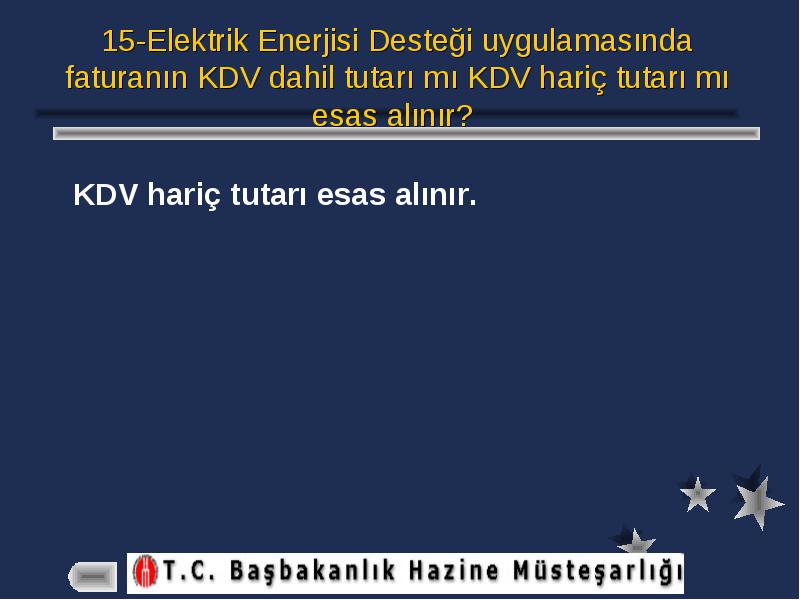 15-Elektrik Enerjisi Desteği uygulamasında faturanın KDV dahil tutarı mı KDV hariç tutarı mı esas alınır?

KDV hariç tutarı esas alınır.

T.C. Başbakanlık Hazine Müsteşarlığı